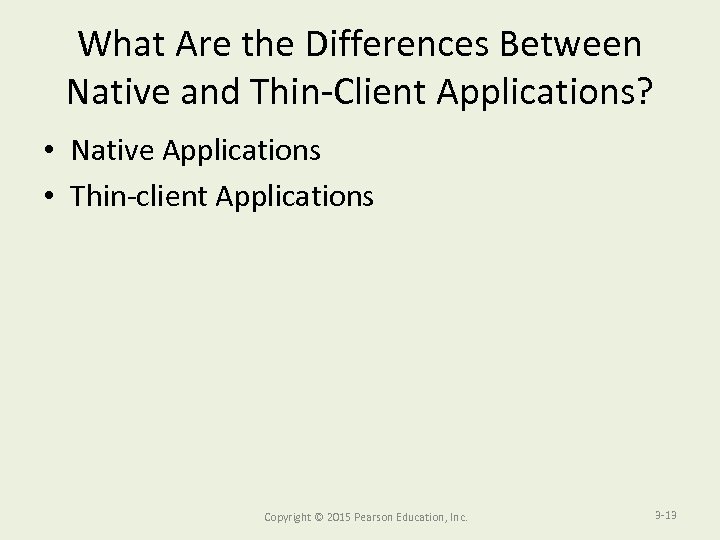 What Are the Differences Between Native and Thin-Client Applications?

• Native Applications
• Thin-client Applications

Copyright © 2015 Pearson Education, Inc.

3-13